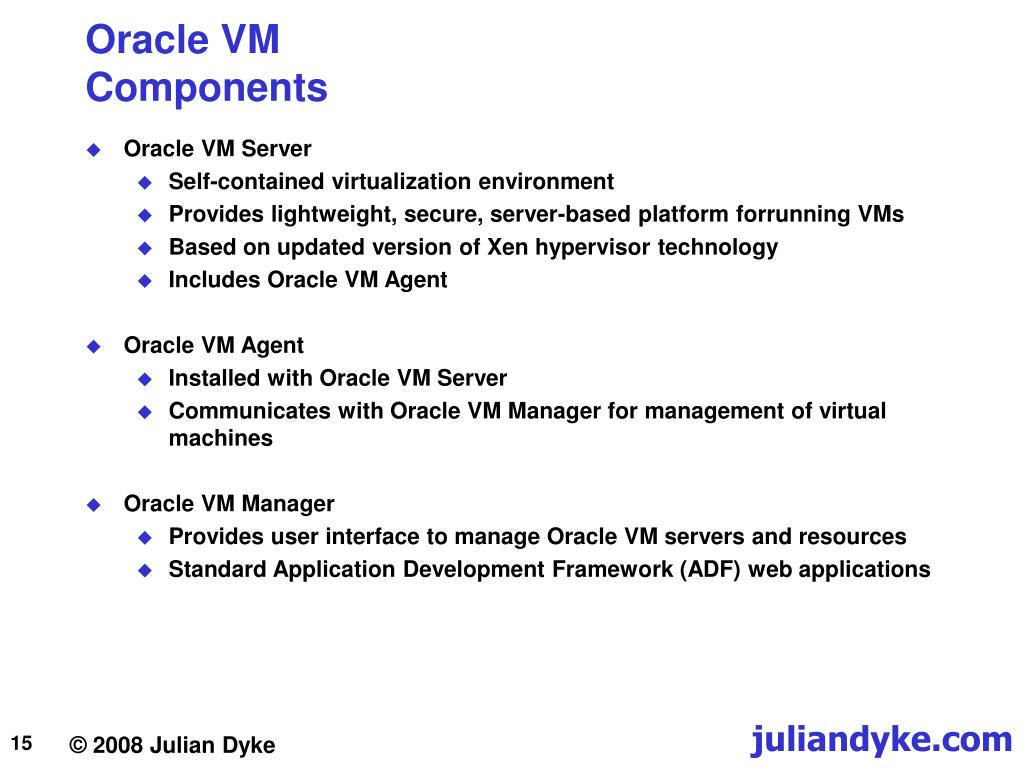 Oracle VM Components

Oracle VM Server
Self-contained virtualization environment
Provides lightweight, secure, server-based platform forrunning VMs
Based on updated version of Xen hypervisor technology
Includes Oracle VM Agent

Oracle VM Agent
Installed with Oracle VM Server
Communicates with Oracle VM Manager for management of virtual machines

Oracle VM Manager
Provides user interface to manage Oracle VM servers and resources
Standard Application Development Framework (ADF) web applications

15 © 2008 Julian Dyke juliandyke.com